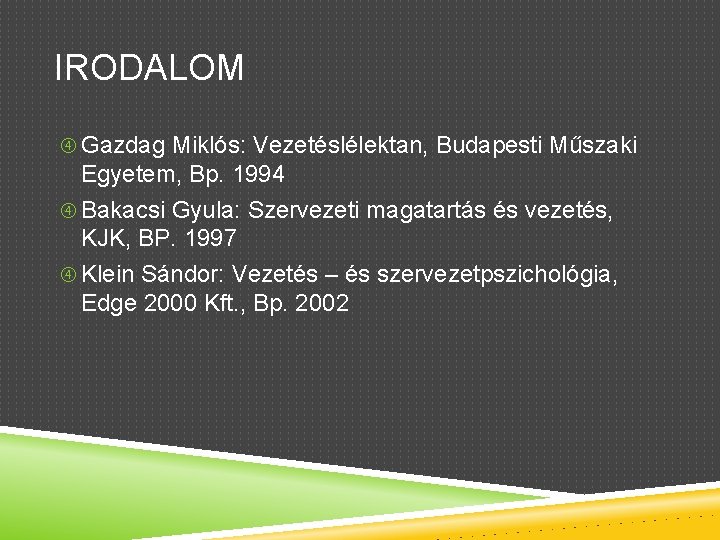 IRODALOM

④ Gazdag Miklós: Vezetéslélektan, Budapesti Műszaki Egyetem, Bp. 1994

④ Bakacsi Gyula: Szervezeti magatartás és vezetés, KJK, BP. 1997

④ Klein Sándor: Vezetés – és szervezetpszichológia, Edge 2000 Kft., Bp. 2002